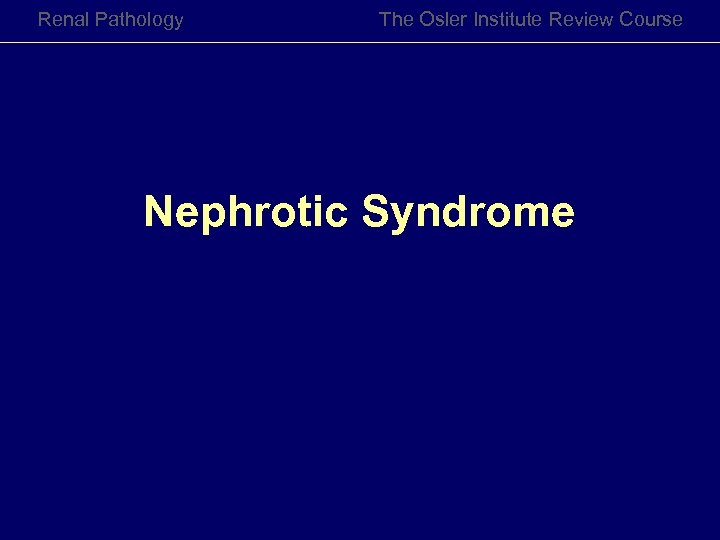 Renal Pathology

The Osler Institute Review Course

Nephrotic Syndrome